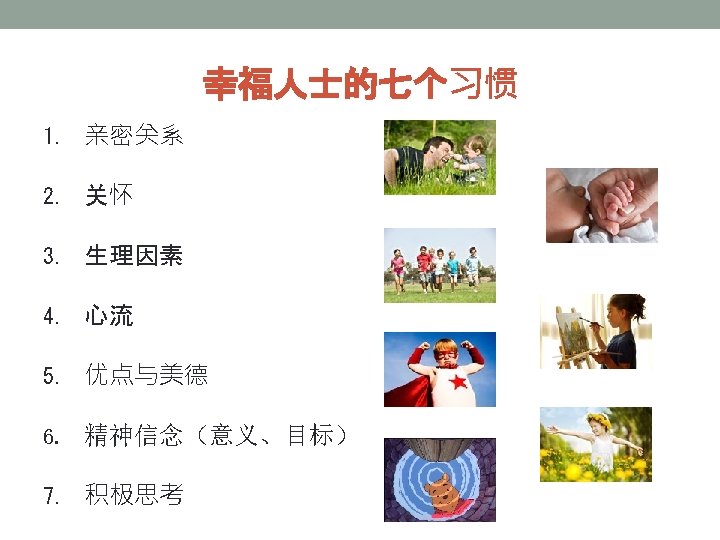 幸福人士的七个习惯

1. 亲密关系

2. 关怀

3. 生理因素

4. 心流

5. 优点与美德

6. 精神信念（意义、目标）

7. 积极思考